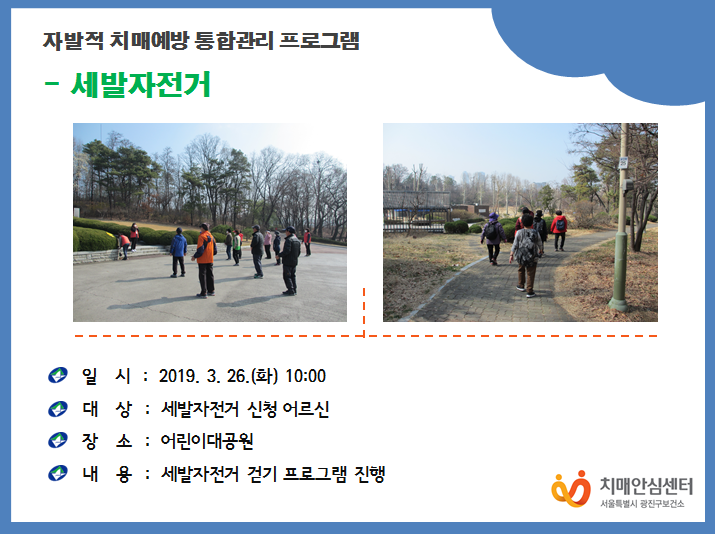 자발적 치매예방 통합관리 프로그램

- 세발자전거

일 시 : 2019. 3. 26.(화) 10:00

대 상 : 세발자전거 신청 어르신

장 소 : 어린이대공원

내 용 : 세발자전거 걷기 프로그램 진행

치매안심센터
서울특별시 광진구보건소